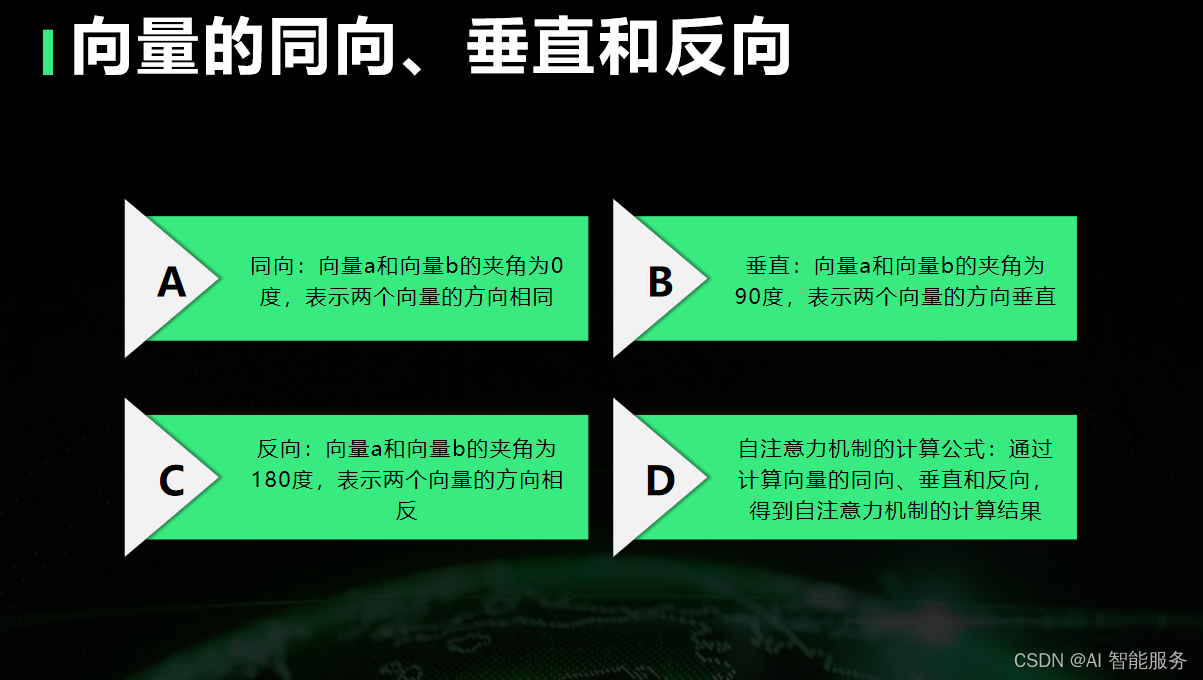 向量的同向、垂直和反向

A

同向：向量a和向量b的夹角为0度，表示两个向量的方向相同

B

垂直：向量a和向量b的夹角为90度，表示两个向量的方向垂直

C

反向：向量a和向量b的夹角为180度，表示两个向量的方向相反

D

自注意力机制的计算公式：通过计算向量的同向、垂直和反向，得到自注意力机制的计算结果

CSDN @AI 智能服务